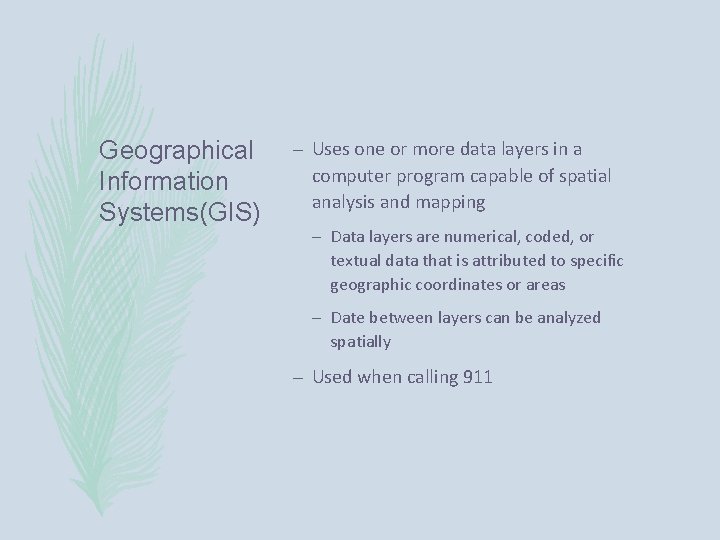 Geographical Information Systems(GIS)

– Uses one or more data layers in a computer program capable of spatial analysis and mapping

– Data layers are numerical, coded, or textual data that is attributed to specific geographic coordinates or areas

– Date between layers can be analyzed spatially

– Used when calling 911